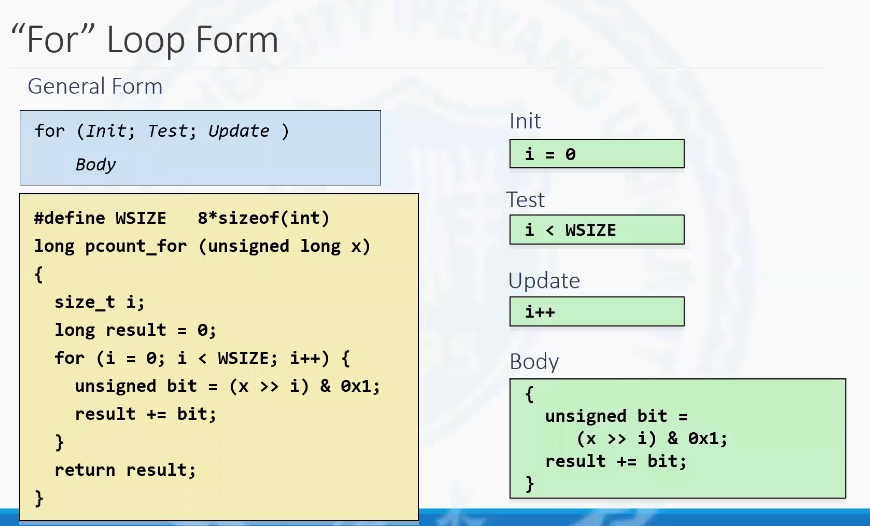 “For” Loop Form

General Form

for (Init; Test; Update )
    Body

#define WSIZE   8*sizeof(int)
long pcount_for (unsigned long x)
{
  size_t i;
  long result = 0;
  for (i = 0; i < WSIZE; i++) {
    unsigned bit = (x >> i) & 0x1;
    result += bit;
  }
  return result;
}

Init

i = 0

Test

i < WSIZE

Update

i++

Body

{
  unsigned bit =
      (x >> i) & 0x1;
  result += bit;
}